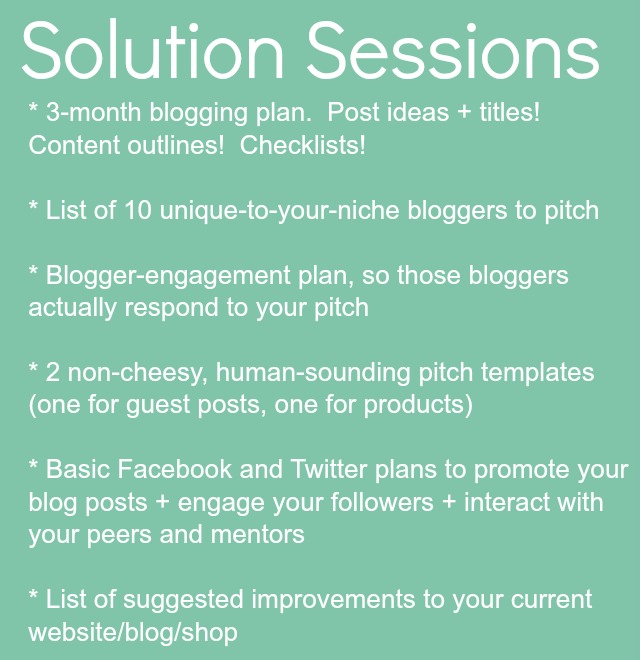 Solution Sessions

* 3-month blogging plan. Post ideas + titles! Content outlines! Checklists!

* List of 10 unique-to-your-niche bloggers to pitch

* Blogger-engagement plan, so those bloggers actually respond to your pitch

* 2 non-cheesy, human-sounding pitch templates (one for guest posts, one for products)

* Basic Facebook and Twitter plans to promote your blog posts + engage your followers + interact with your peers and mentors

* List of suggested improvements to your current website/blog/shop